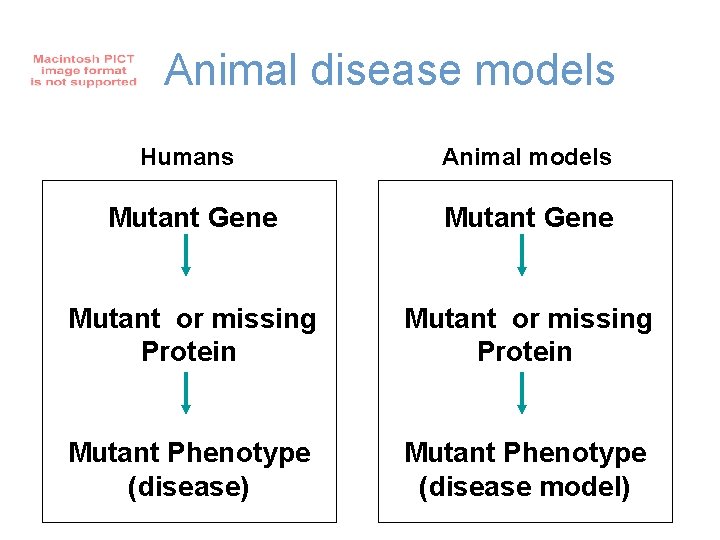 Macintosh PICT image format is not supported

Animal disease models

Humans

Mutant Gene

Mutant or missing Protein

Mutant Phenotype (disease)

Animal models

Mutant Gene

Mutant or missing Protein

Mutant Phenotype (disease model)